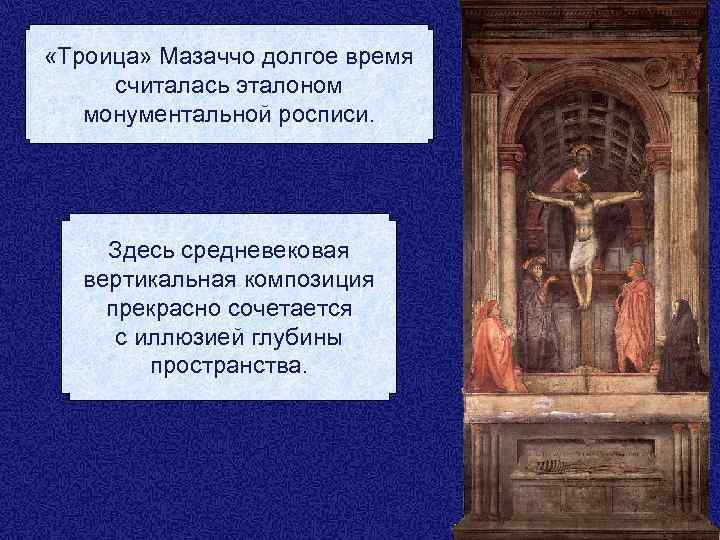 «Троица» Мазаччо долгое время считалась эталоном монументальной росписи.

Здесь средневековая вертикальная композиция прекрасно сочетается с иллюзией глубины пространства.